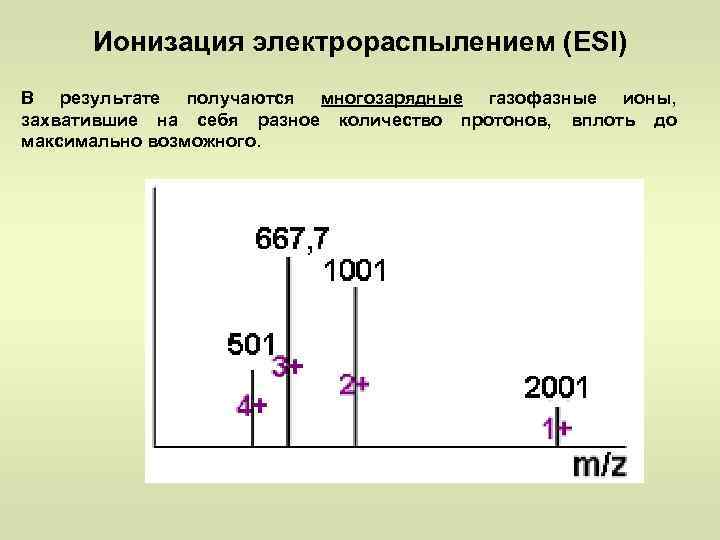 Ионизация электрораспылением (ESI)

В результате получаются многозарядные газофазные ионы, захватившие на себя разное количество протонов, вплоть до максимально возможного.

667,7
1001
501
3+
2+
4+
2001
1+
m/z